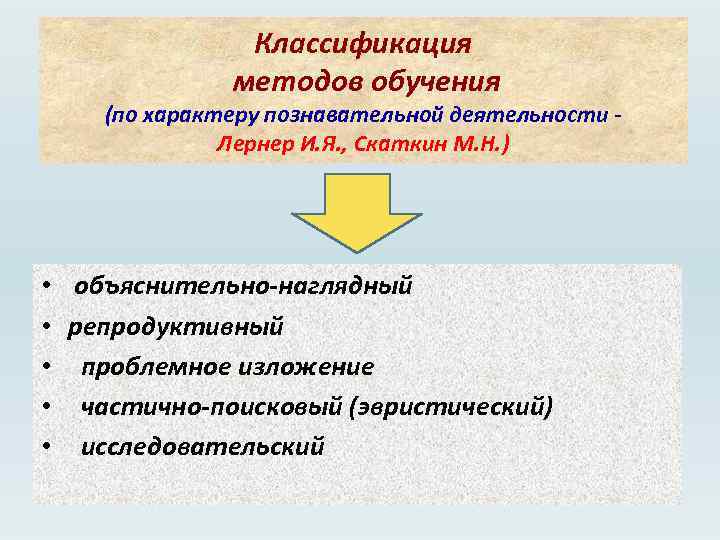 Классификация методов обучения (по характеру познавательной деятельности - Лернер И.Я., Скаткин М.Н.)

• объяснительно-наглядный
• репродуктивный
• проблемное изложение
• частично-поисковый (эвристический)
• исследовательский